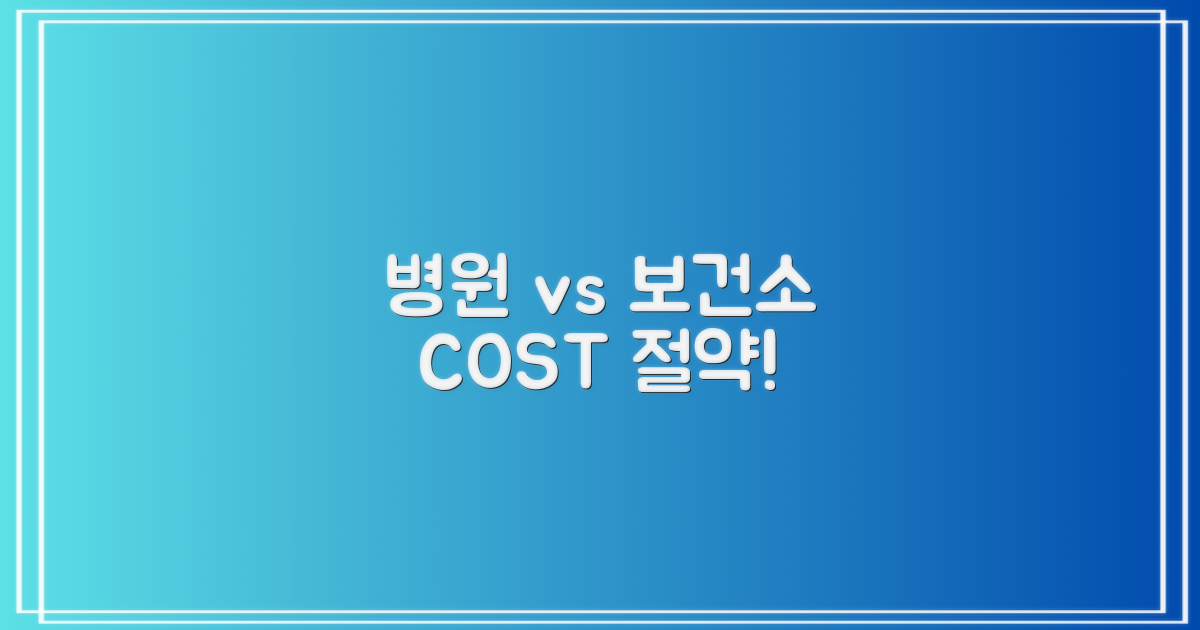 병원 vs 보건소
COST 절약!